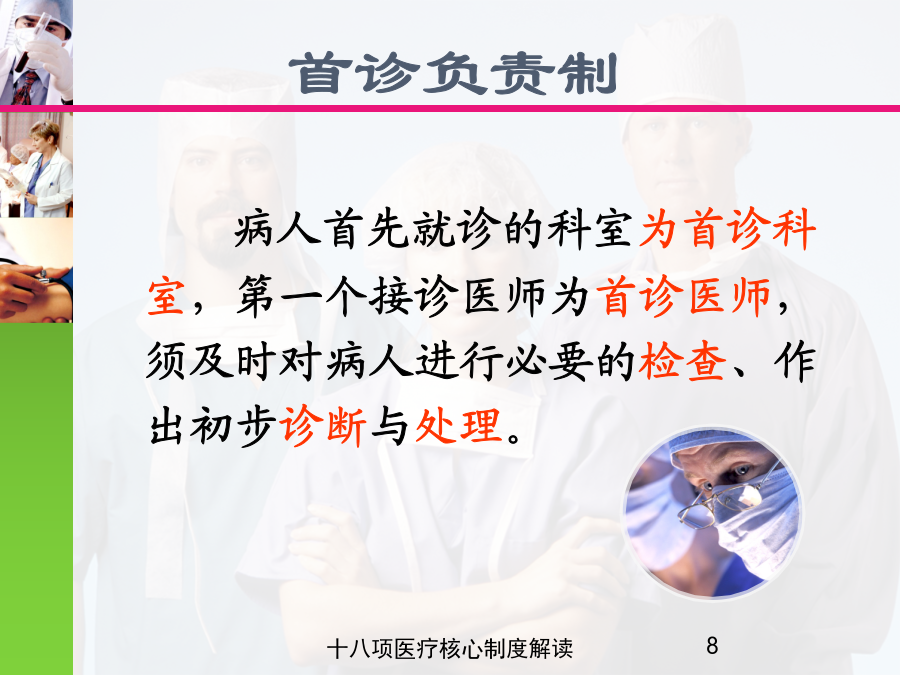 首诊负责制

病人首先就诊的科室为首诊科室，第一个接诊医师为首诊医师，须及时对病人进行必要的检查、作出初步诊断与处理。

十八项医疗核心制度解读

8